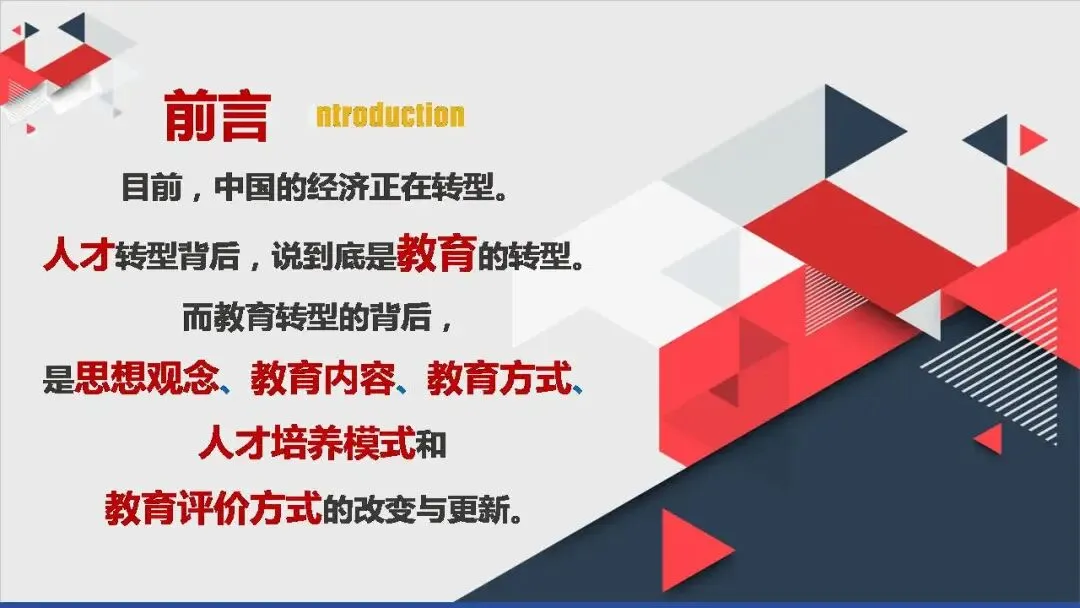 前言 ntroduction

目前，中国的经济正在转型。

人才转型背后，说到底是教育的转型。

而教育转型的背后，

是思想观念、教育内容、教育方式、

人才培养模式和

教育评价方式的改变与更新。